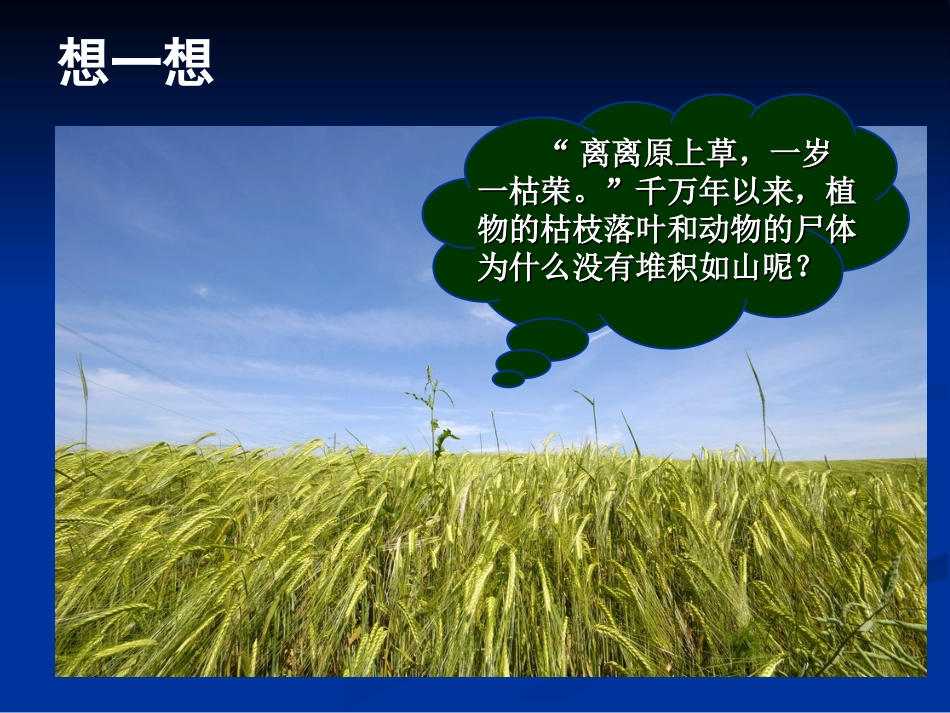 想一想

“ 离离原上草，一岁一枯荣。”千万年以来，植物的枯枝落叶和动物的尸体为什么没有堆积如山呢？